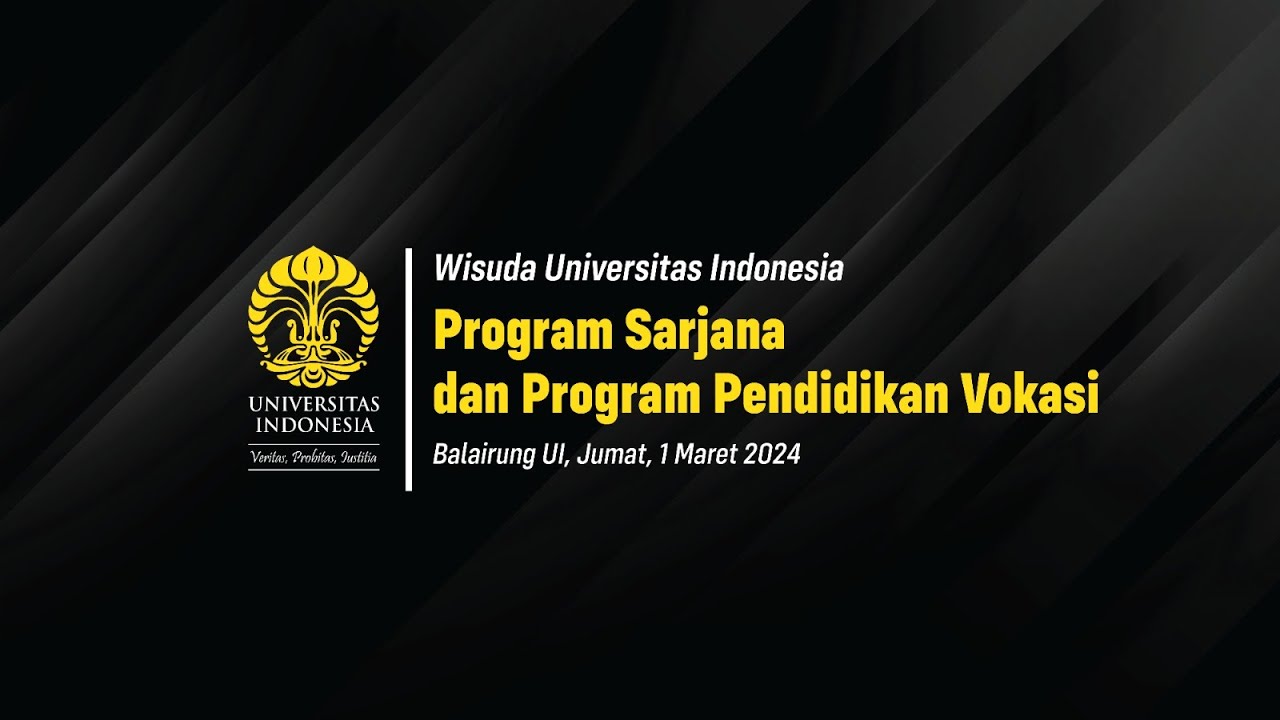 UNIVERSITAS INDONESIA
Veritas, Probitas, Iustitia

Wisuda Universitas Indonesia
Program Sarjana dan Program Pendidikan Vokasi
Balairung UI, Jumat, 1 Maret 2024